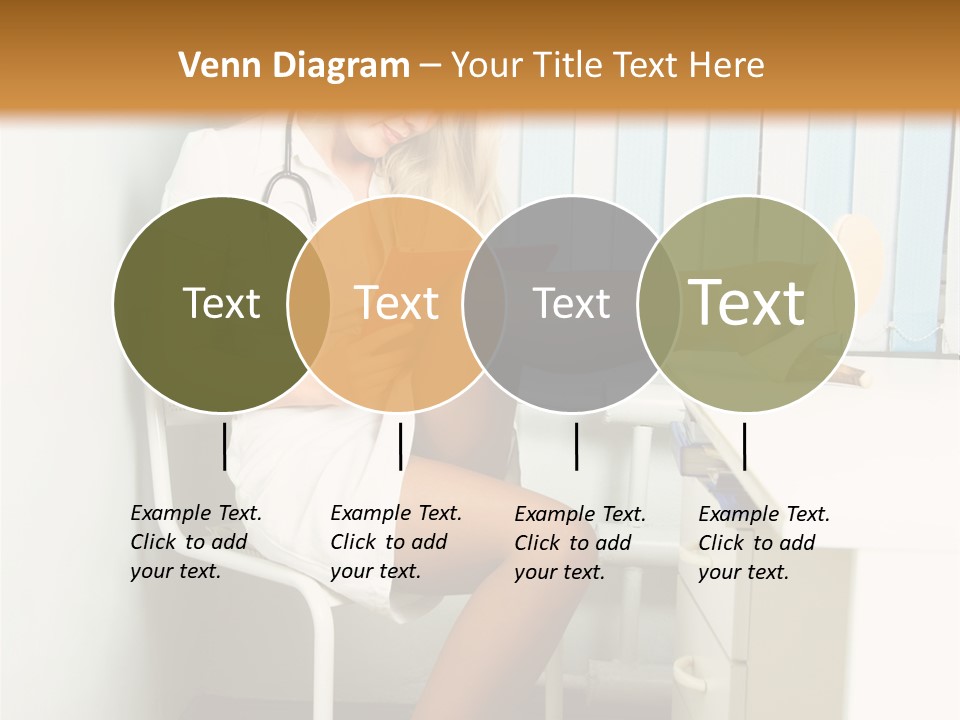 Venn Diagram – Your Title Text Here

Text

Text

Text

Text

Example Text. Click to add your text.

Example Text. Click to add your text.

Example Text. Click to add your text.

Example Text. Click to add your text.